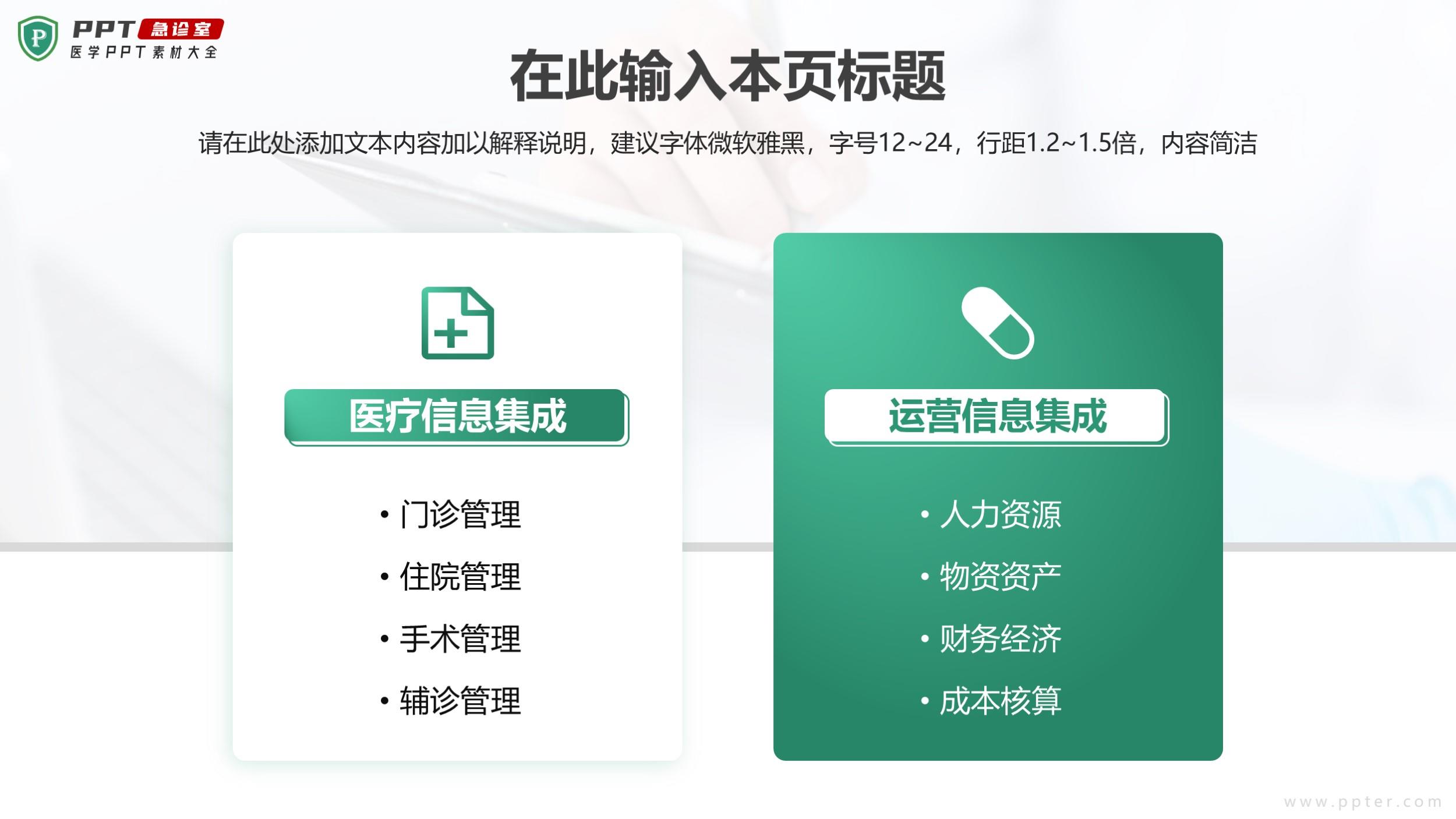 PPT急诊室
医学PPT素材大全

在此输入本页标题

请在此处添加文本内容加以解释说明，建议字体微软雅黑，字号12~24，行距1.2~1.5倍，内容简洁

医疗信息集成

• 门诊管理
• 住院管理
• 手术管理
• 辅诊管理

运营信息集成

• 人力资源
• 物资资产
• 财务经济
• 成本核算

www.ppter.com